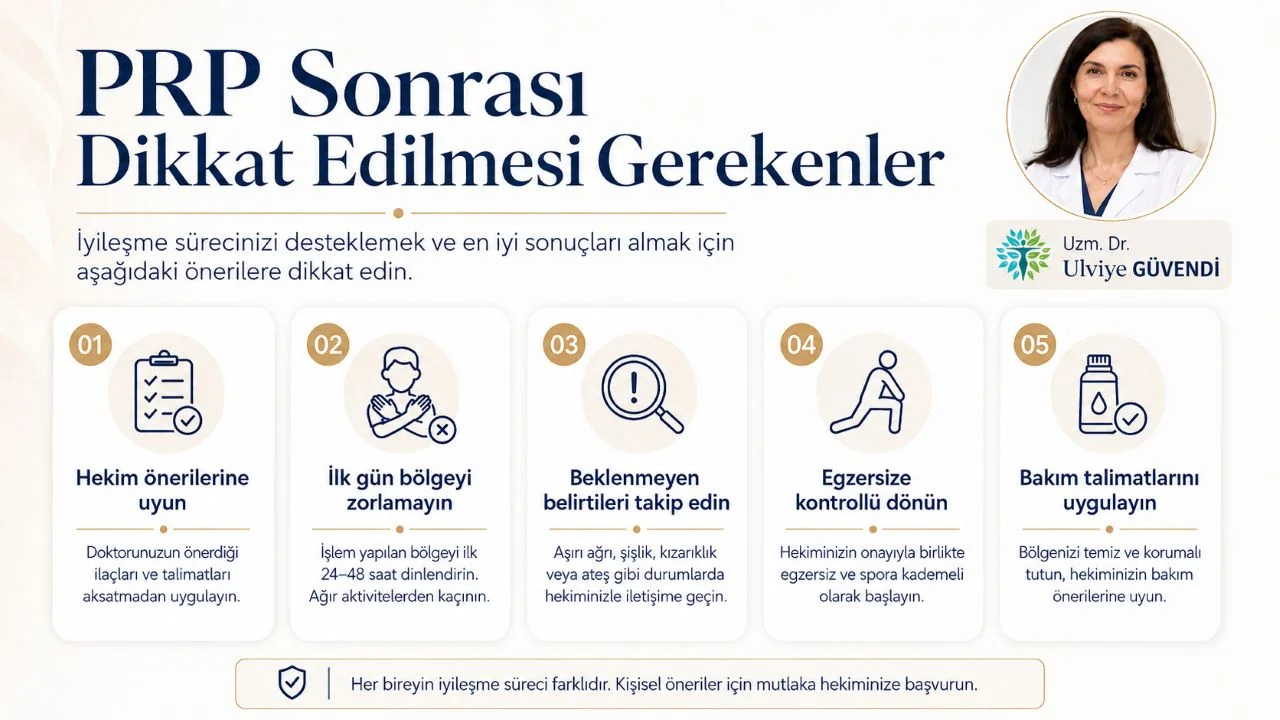 PRP Sonrası
Dikkat Edilmesi Gerekenler

İyileşme sürecinizi desteklemek ve en iyi sonuçları almak için aşağıdaki önerilere dikkat edin.

Uzm. Dr.
Ulviye GÜVENDİ

01
Hekim önerilerine uyun
Doktorunuzun önerdiği ilaçları ve talimatları aksatmadan uygulayın.

02
İlk gün bölgeyi zorlamayın
İşlem yapılan bölgeyi ilk 24–48 saat dinlendirin. Ağır aktivitelerden kaçının.

03
Beklenmeyen belirtileri takip edin
Aşırı ağrı, şişlik, kızarıklık veya ateş gibi durumlarda hekiminizle iletişime geçin.

04
Egzersize kontrollü dönün
Hekiminizin onayıyla birlikte egzersiz ve spora kademeli olarak başlayın.

05
Bakım talimatlarını uygulayın
Bölgenizi temiz ve korumalı tutun, hekiminizin bakım önerilerine uyun.

Her bireyin iyileşme süreci farklıdır. Kişisel öneriler için mutlaka hekiminize başvurun.